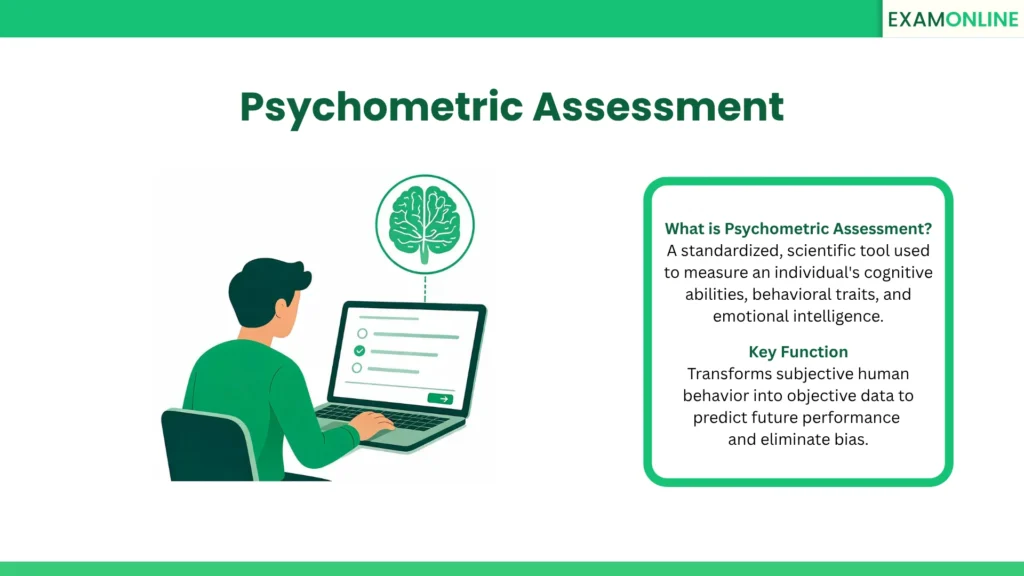 EXAMONLINE

Psychometric Assessment

What is Psychometric Assessment?
A standardized, scientific tool used to measure an individual's cognitive abilities, behavioral traits, and emotional intelligence.

Key Function
Transforms subjective human behavior into objective data to predict future performance and eliminate bias.